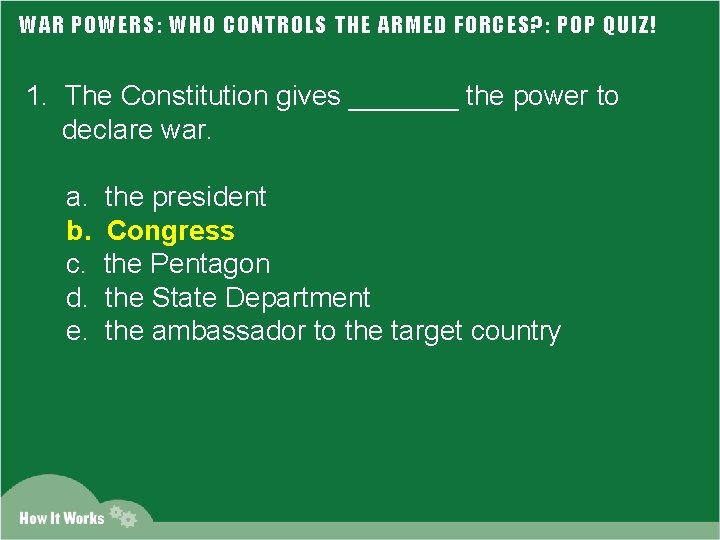 WAR POWERS: WHO CONTROLS THE ARMED FORCES?: POP QUIZ!

1. The Constitution gives ________ the power to declare war.

a. the president
b. Congress
c. the Pentagon
d. the State Department
e. the ambassador to the target country

How It Works